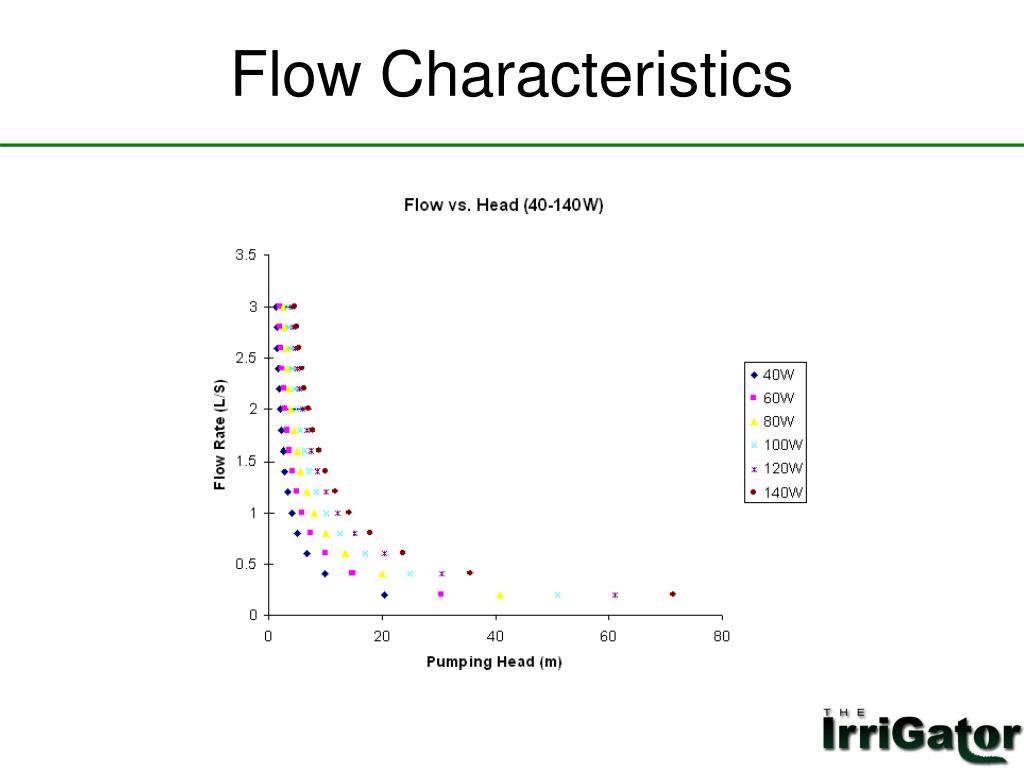 Flow Characteristics

Flow vs. Head (40-140W)

Flow Rate (L/S)

3.5
3
2.5
2
1.5
1
0.5
0

0
20
40
60
80

Pumping Head (m)

40W
60W
80W
100W
120W
140W

THE
IrriGator